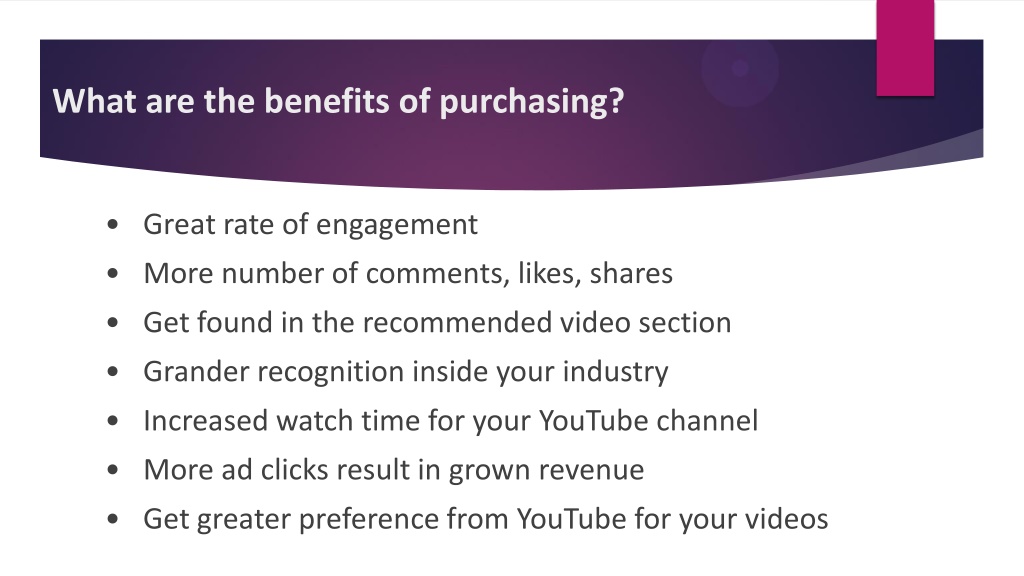 What are the benefits of purchasing?

• Great rate of engagement
• More number of comments, likes, shares
• Get found in the recommended video section
• Grander recognition inside your industry
• Increased watch time for your YouTube channel
• More ad clicks result in grown revenue
• Get greater preference from YouTube for your videos